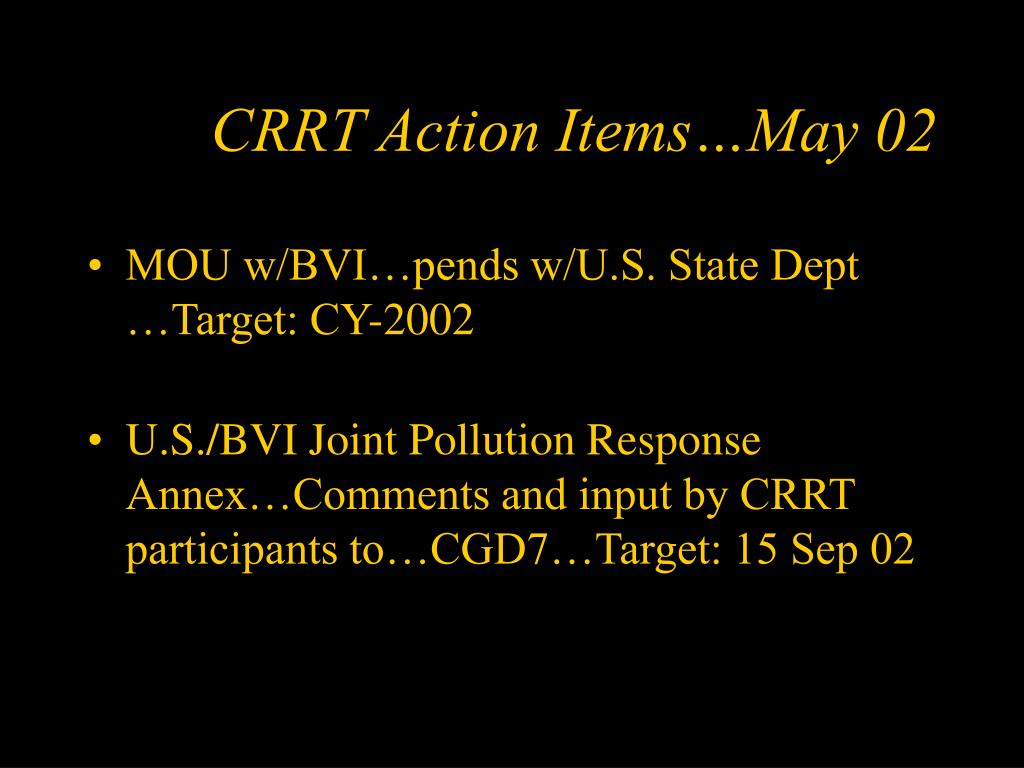 CRRT Action Items…May 02

• MOU w/BVI…pends w/U.S. State Dept …Target: CY-2002

• U.S./BVI Joint Pollution Response Annex…Comments and input by CRRT participants to…CGD7…Target: 15 Sep 02